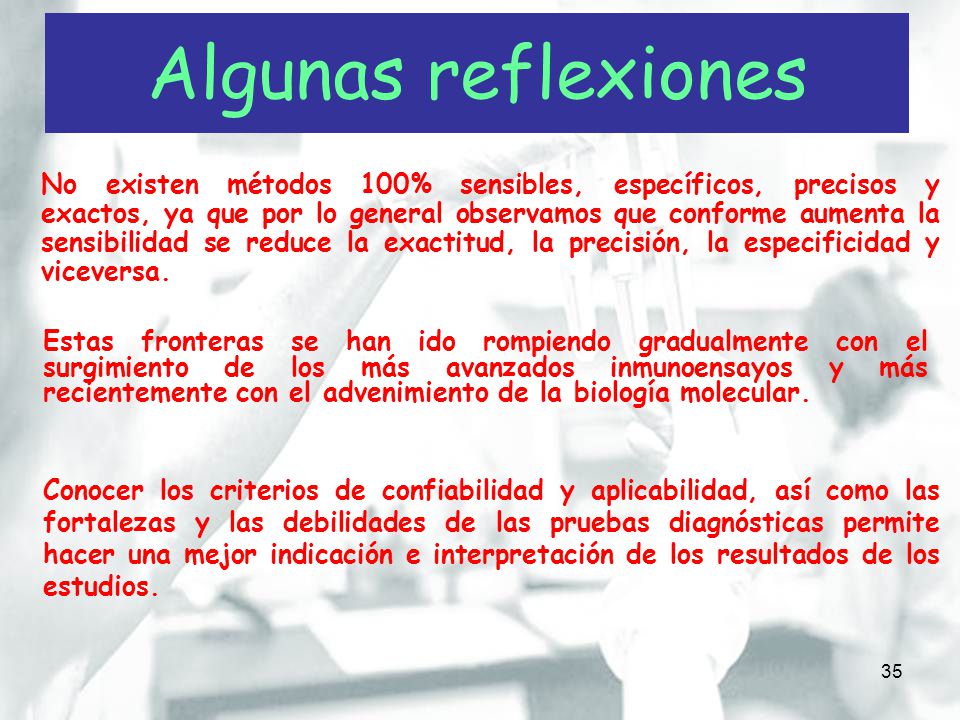 Algunas reflexiones

No existen métodos 100% sensibles, específicos, precisos y exactos, ya que por lo general observamos que conforme aumenta la sensibilidad se reduce la exactitud, la precisión, la especificidad y viceversa.

Estas fronteras se han ido rompiendo gradualmente con el surgimiento de los más avanzados inmunoensayos y más recientemente con el advenimiento de la biología molecular.

Conocer los criterios de confiabilidad y aplicabilidad, así como las fortalezas y las debilidades de las pruebas diagnósticas permite hacer una mejor indicación e interpretación de los resultados de los estudios.

35